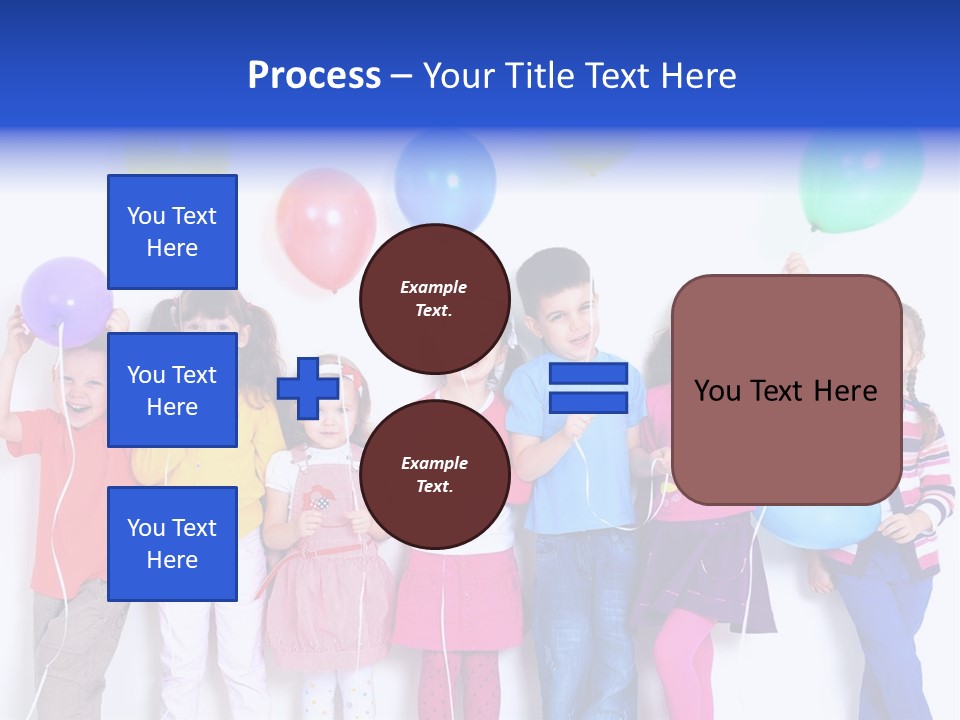 Process – Your Title Text Here

You Text Here

You Text Here

You Text Here

Example Text.

Example Text.

You Text Here